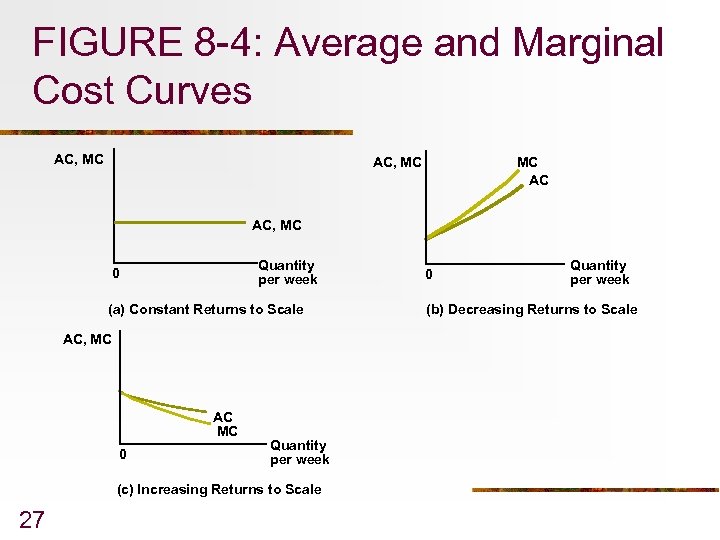 FIGURE 8-4: Average and Marginal Cost Curves

AC, MC

AC, MC

0

Quantity per week

(a) Constant Returns to Scale

AC, MC

MC

AC

0

Quantity per week

(b) Decreasing Returns to Scale

AC, MC

AC

MC

0

Quantity per week

(c) Increasing Returns to Scale

27